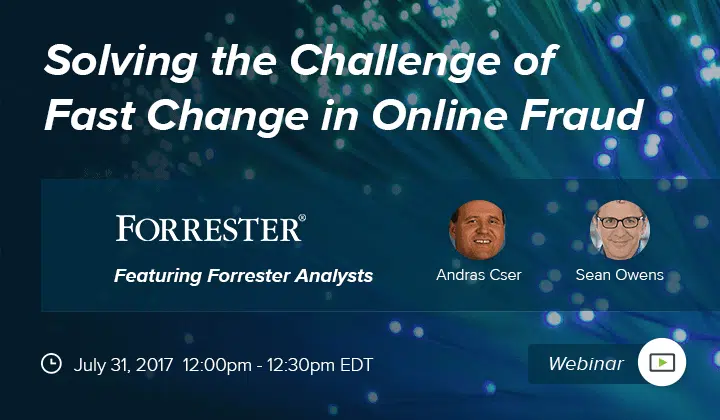 Solving the Challenge of Fast Change in Online Fraud

FORRESTER®

Featuring Forrester Analysts

Andras Cser

Sean Owens

July 31, 2017 12:00pm - 12:30pm EDT

Webinar